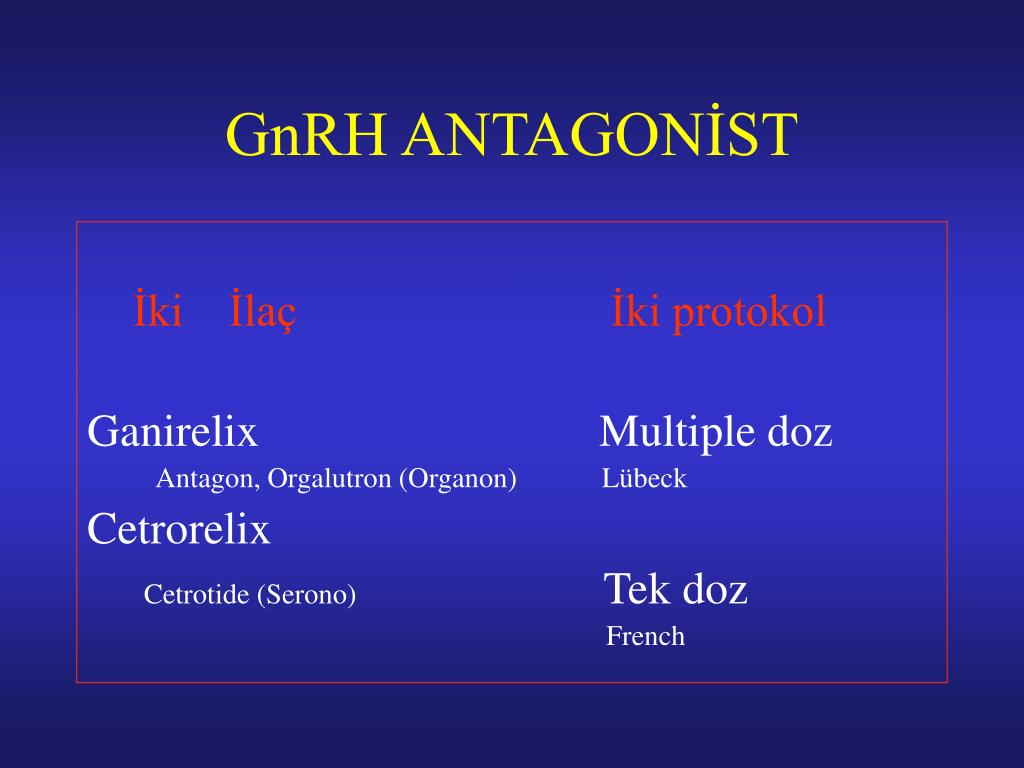 GnRH ANTAGONİST

İki İlaç

Ganirelix
Antagon, Orgalutron (Organon)
Cetrorelix
Cetrotide (Serono)

İki protokol

Multiple doz
Lübeck

Tek doz
French